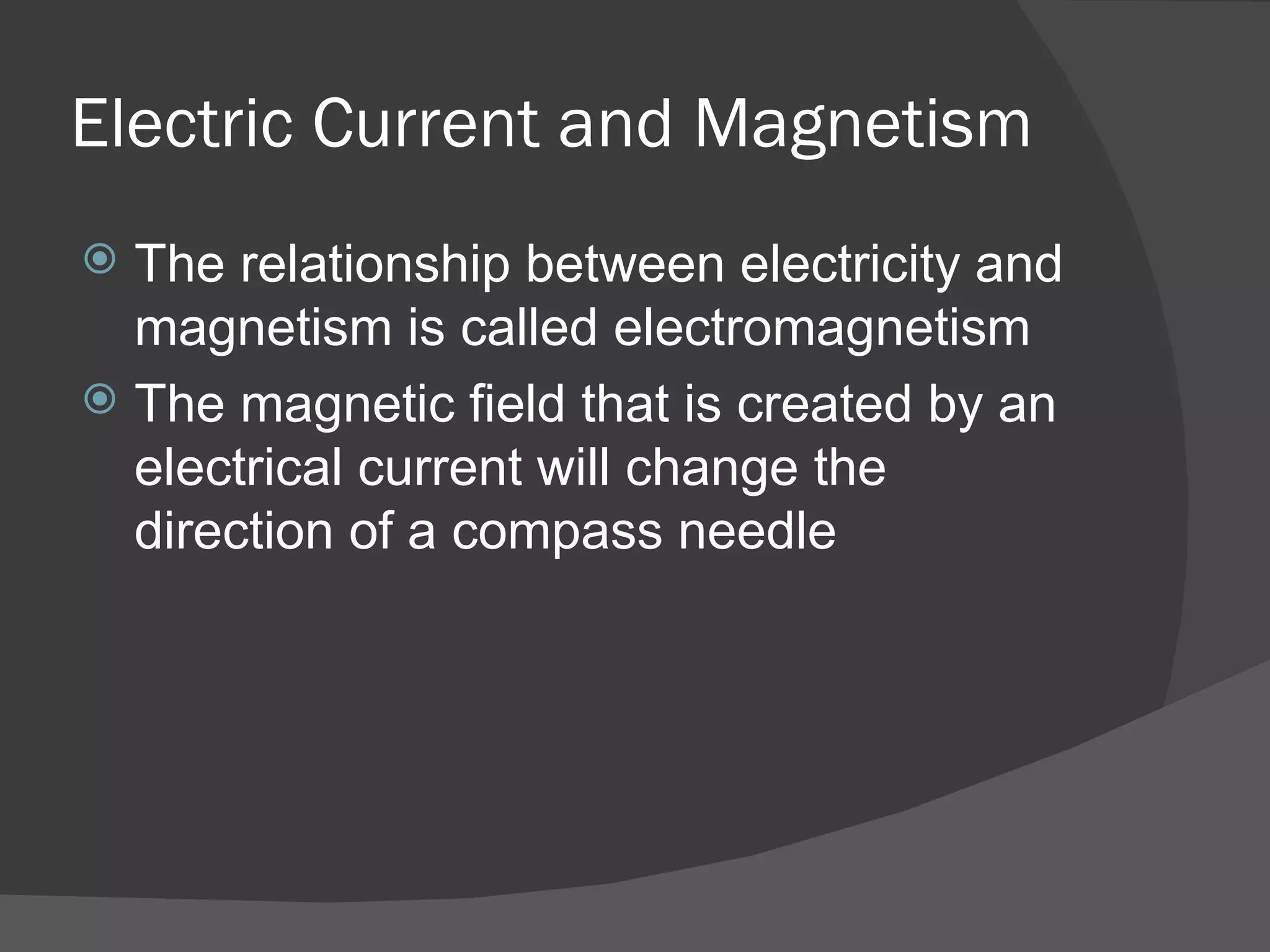 Electric Current and Magnetism

The relationship between electricity and magnetism is called electromagnetism

The magnetic field that is created by an electrical current will change the direction of a compass needle